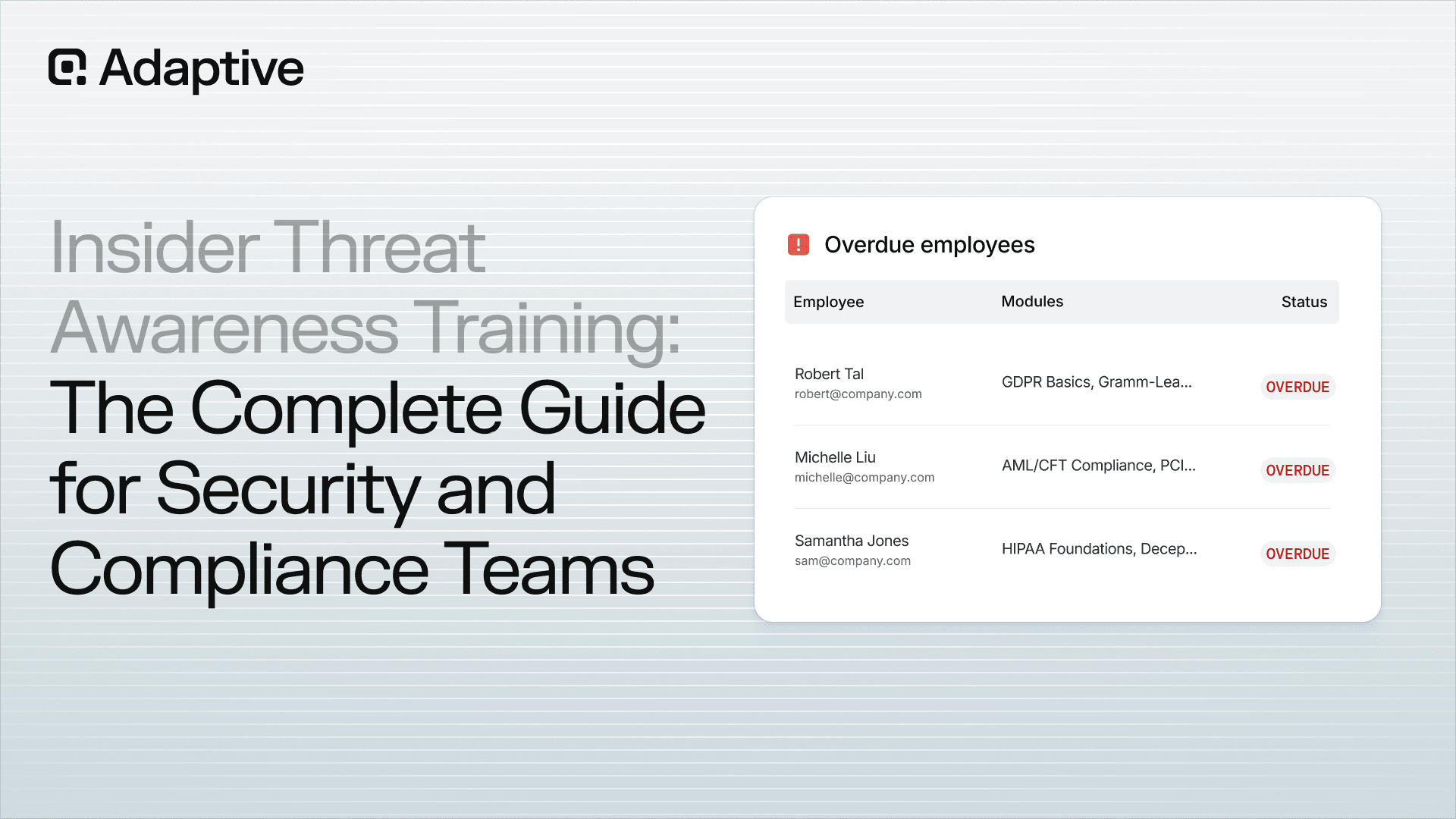 Adaptive

Insider Threat Awareness Training: The Complete Guide for Security and Compliance Teams

! Overdue employees

| Employee | Modules | Status |
|---|---|---|
| Robert Tal robert@company.com | GDPR Basics, Gramm-Lea... | OVERDUE |
| Michelle Liu michelle@company.com | AML/CFT Compliance, PCI... | OVERDUE |
| Samantha Jones sam@company.com | HIPAA Foundations, Decep... | OVERDUE |